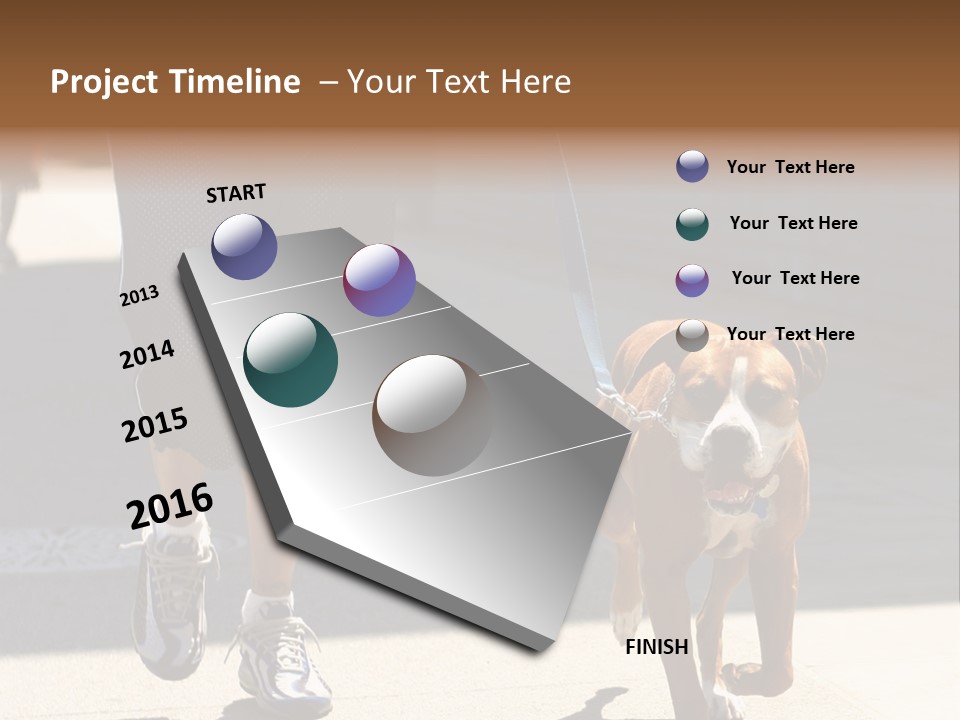 Project Timeline – Your Text Here

START

2013

2014

2015

2016

FINISH

Your Text Here

Your Text Here

Your Text Here

Your Text Here